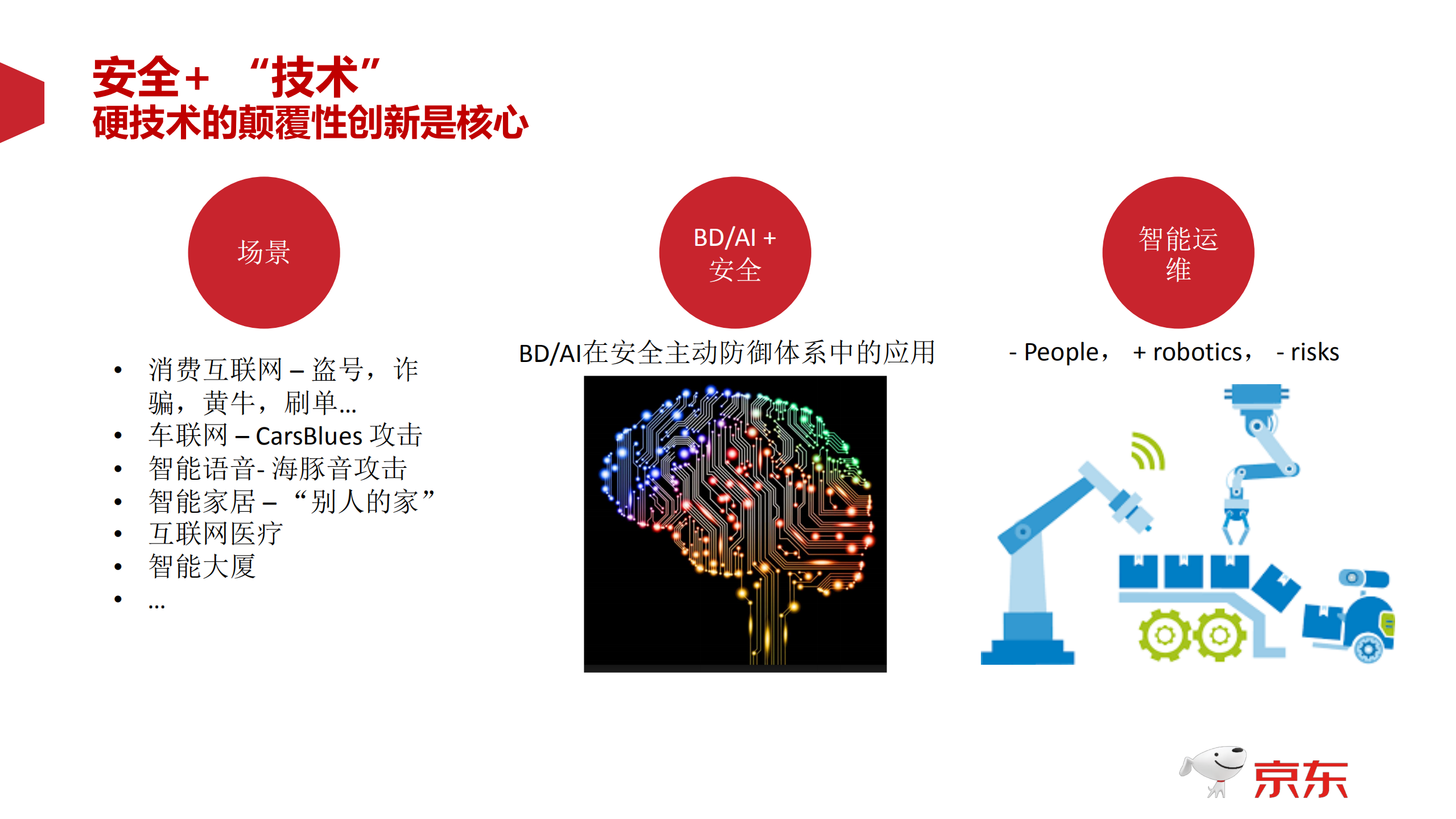 安全+ “技术”
硬技术的颠覆性创新是核心

场景

- 消费互联网 – 盗号，诈骗，黄牛，刷单...
- 车联网 – CarsBlues 攻击
- 智能语音- 海豚音攻击
- 智能家居 – “别人的家”
- 互联网医疗
- 智能大厦
- ...

BD/AI + 安全

BD/AI在安全主动防御体系中的应用

智能运维

- People， + robotics， - risks

京东